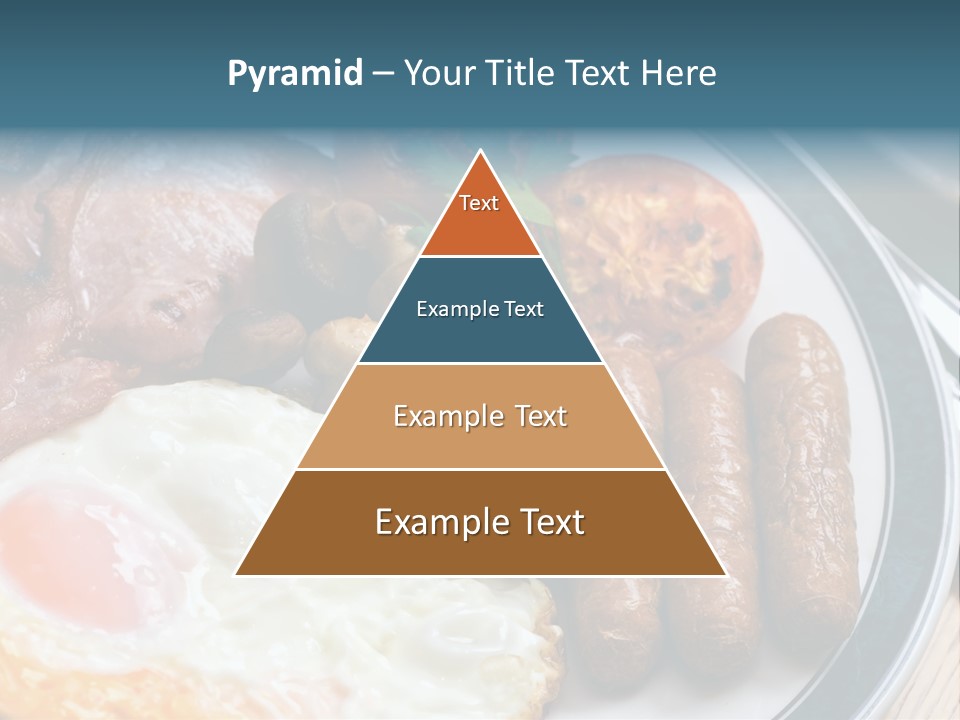 Pyramid – Your Title Text Here

Text

Example Text

Example Text

Example Text